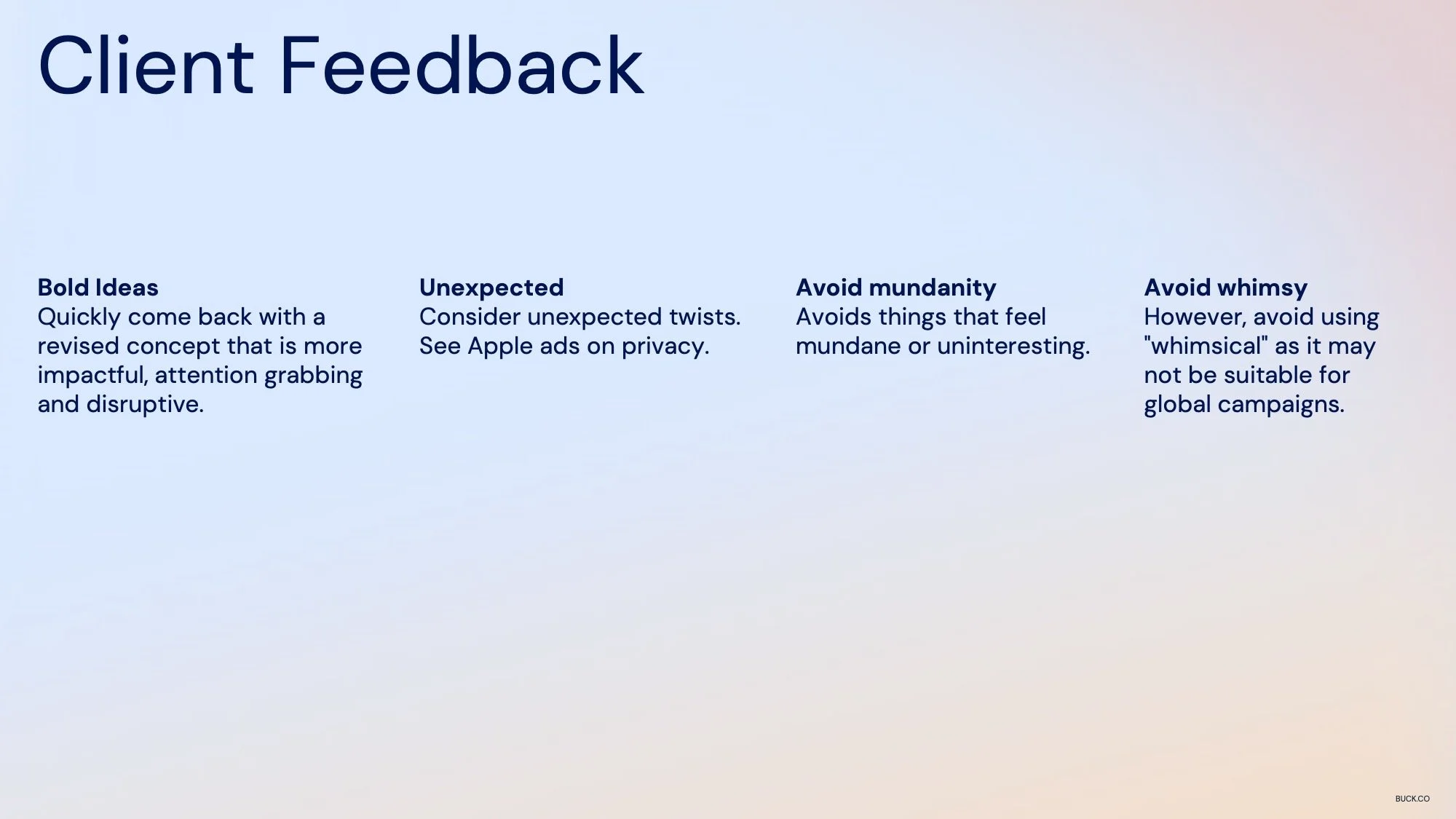 Client Feedback

Bold Ideas
Quickly come back with a revised concept that is more impactful, attention grabbing and disruptive.

Unexpected
Consider unexpected twists. See Apple ads on privacy.

Avoid mundanity
Avoids things that feel mundane or uninteresting.

Avoid whimsy
However, avoid using "whimsical" as it may not be suitable for global campaigns.

BUCK.CO